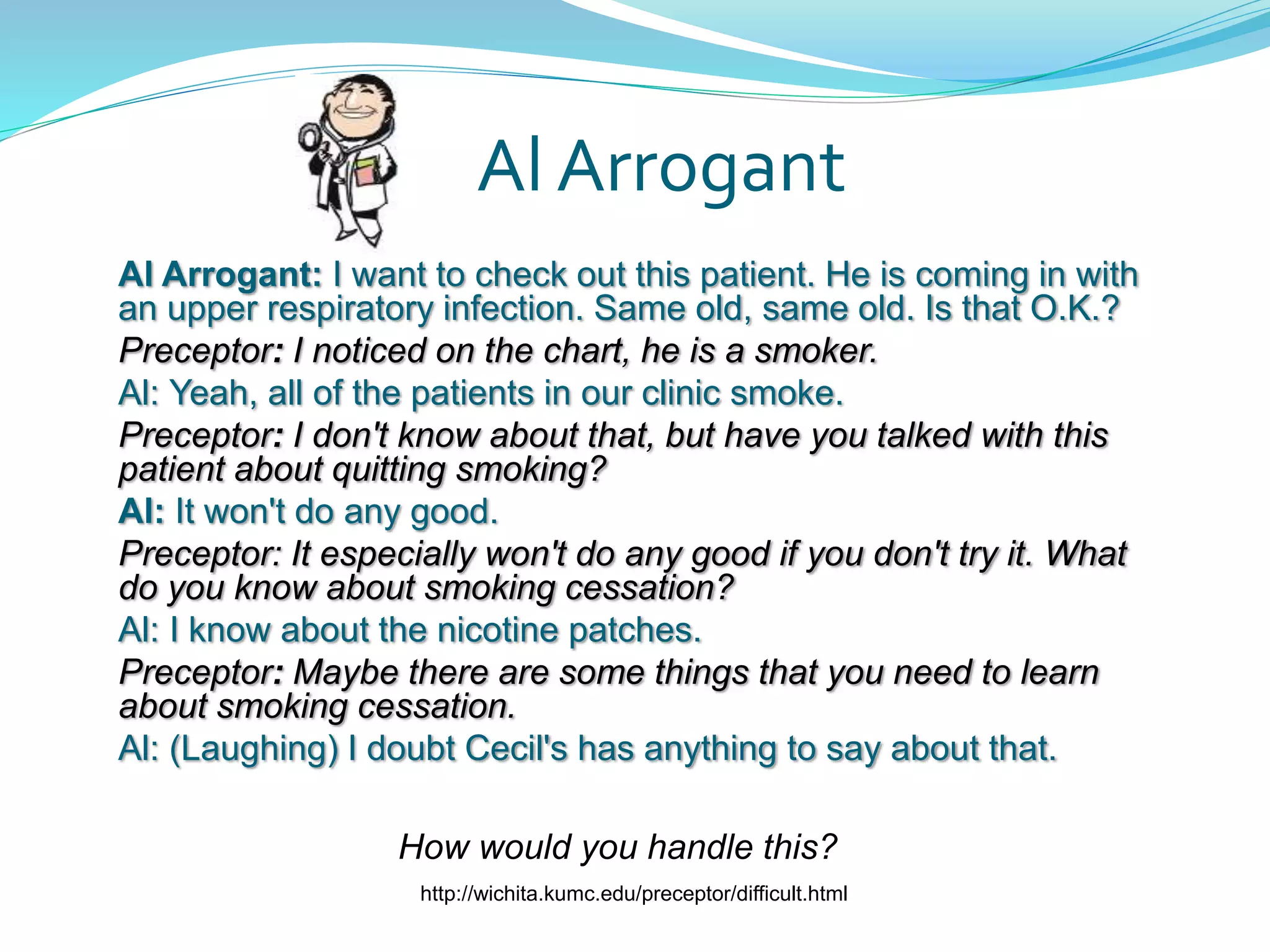 Al Arrogant

Al Arrogant: I want to check out this patient. He is coming in with an upper respiratory infection. Same old, same old. Is that O.K.?

Preceptor: I noticed on the chart, he is a smoker.

Al: Yeah, all of the patients in our clinic smoke.

Preceptor: I don't know about that, but have you talked with this patient about quitting smoking?

Al: It won't do any good.

Preceptor: It especially won't do any good if you don't try it. What do you know about smoking cessation?

Al: I know about the nicotine patches.

Preceptor: Maybe there are some things that you need to learn about smoking cessation.

Al: (Laughing) I doubt Cecil's has anything to say about that.

How would you handle this?

http://wichita.kumc.edu/preceptor/difficult.html